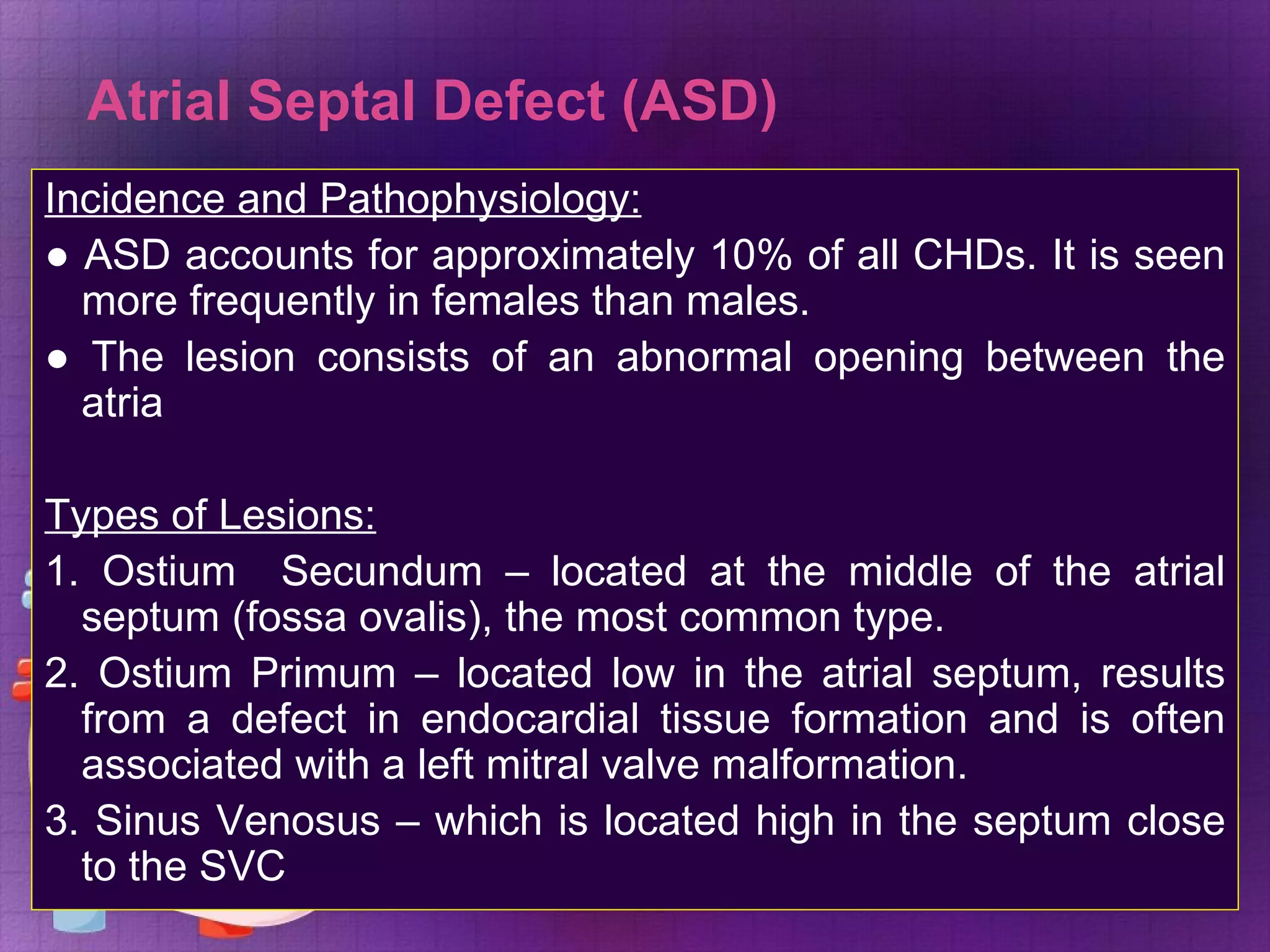 Atrial Septal Defect (ASD)

Incidence and Pathophysiology:

● ASD accounts for approximately 10% of all CHDs. It is seen more frequently in females than males.

● The lesion consists of an abnormal opening between the atria

Types of Lesions:

1. Ostium Secundum – located at the middle of the atrial septum (fossa ovalis), the most common type.

2. Ostium Primum – located low in the atrial septum, results from a defect in endocardial tissue formation and is often associated with a left mitral valve malformation.

3. Sinus Venosus – which is located high in the septum close to the SVC